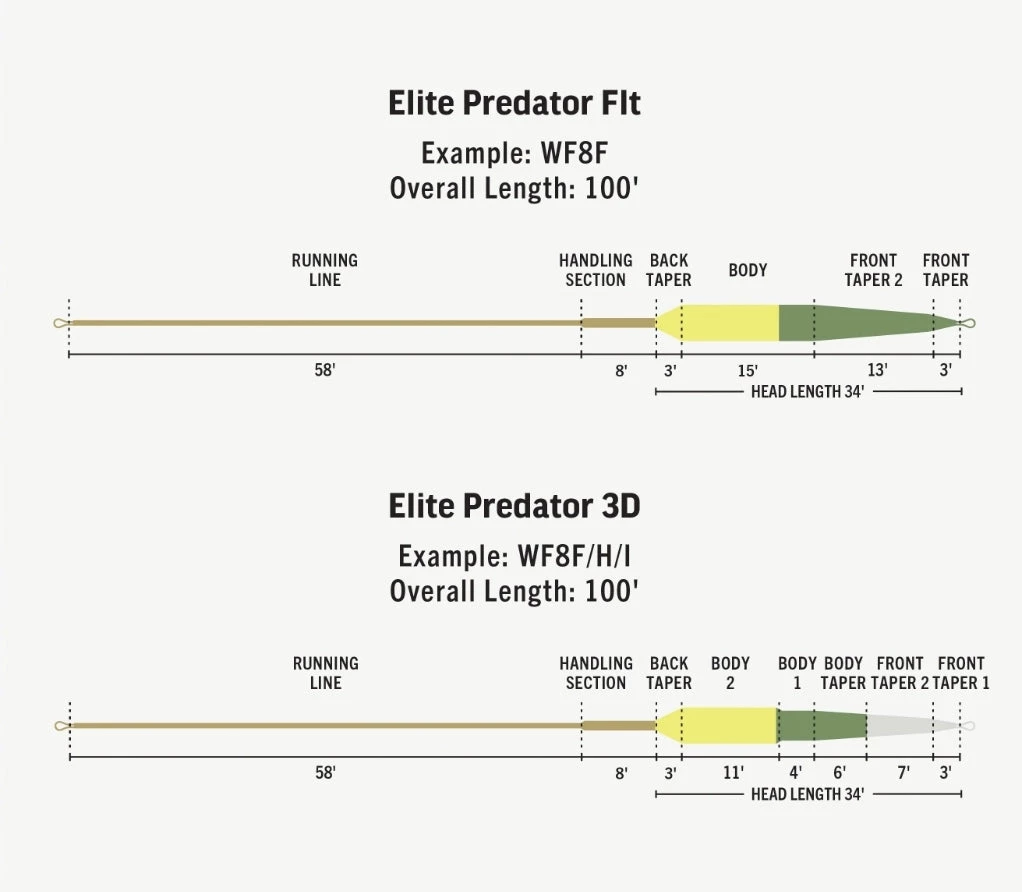 Elite Predator Flt
Example: WF8F
Overall Length: 100'

RUNNING LINE

HANDLING SECTION

BACK TAPER

BODY

FRONT TAPER 2

FRONT TAPER

58'

8'

3'

15'

13'

3'

HEAD LENGTH 34'

Elite Predator 3D
Example: WF8F/H/I
Overall Length: 100'

RUNNING LINE

HANDLING SECTION

BACK TAPER

BODY 2

BODY 1

BODY TAPER

FRONT TAPER 2

FRONT TAPER 1

58'

8'

3'

11'

4'

6'

7'

3'

HEAD LENGTH 34'